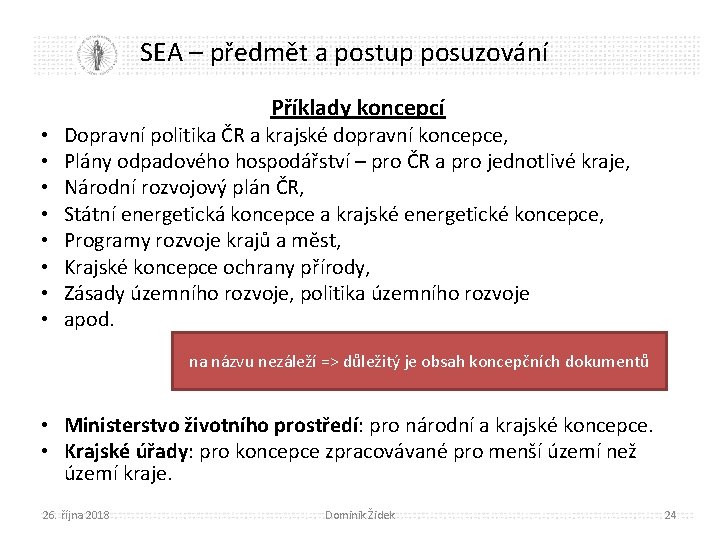 SEA – předmět a postup posuzování

Příklady koncepcí

• Dopravní politika ČR a krajské dopravní koncepce,
• Plány odpadového hospodářství – pro ČR a pro jednotlivé kraje,
• Národní rozvojový plán ČR,
• Státní energetická koncepce a krajské energetické koncepce,
• Programy rozvoje krajů a měst,
• Krajské koncepce ochrany přírody,
• Zásady územního rozvoje, politika územního rozvoje
• apod.

na názvu nezáleží => důležitý je obsah koncepčních dokumentů

• Ministerstvo životního prostředí: pro národní a krajské koncepce.
• Krajské úřady: pro koncepce zpracovávané pro menší území než území kraje.

26. října 2018 Dominik Žídek 24